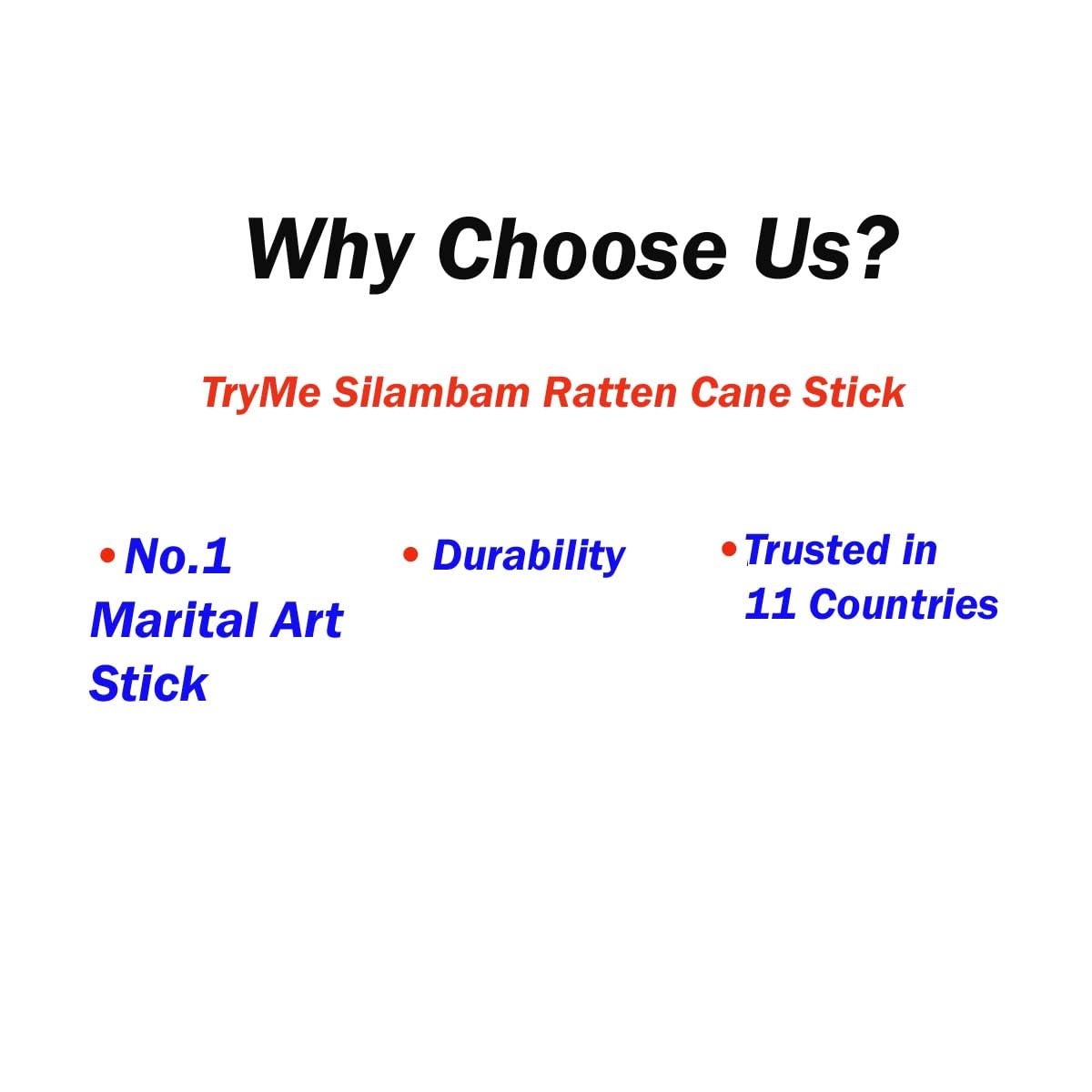 Why Choose Us?

TryMe Silambam Ratten Cane Stick

• No.1 Marital Art Stick

• Durability

• Trusted in 11 Countries